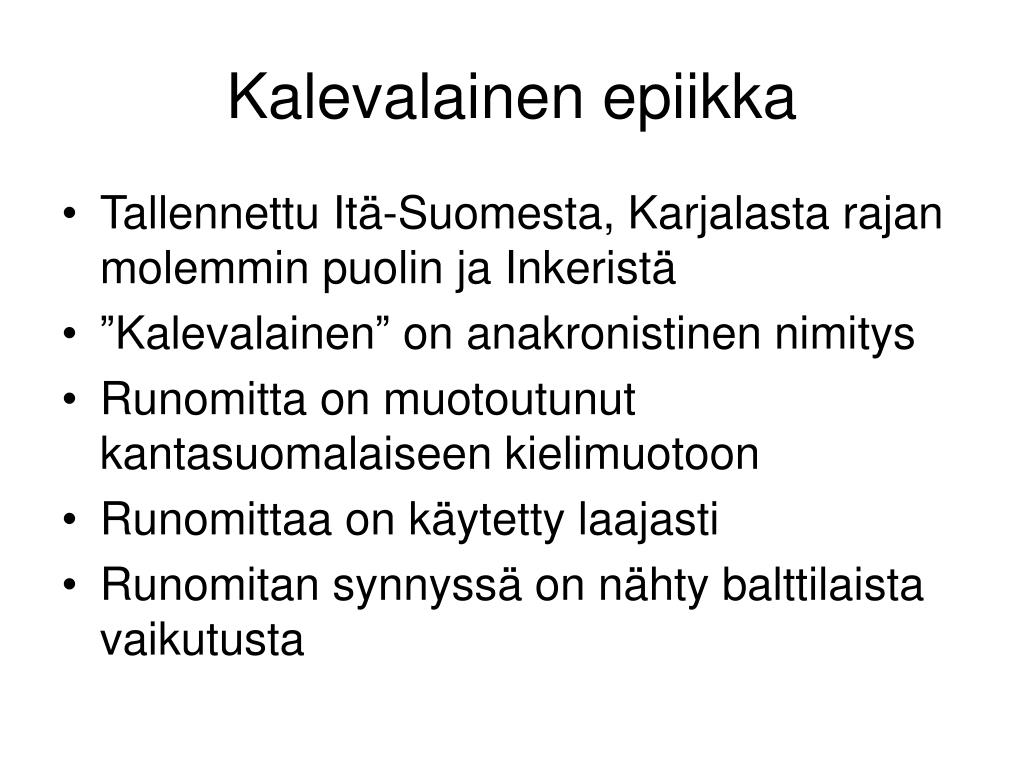 Kalevalainen epiikka

• Tallennettu Itä-Suomesta, Karjalasta rajan molemmin puolin ja Inkeristä
• ”Kalevalainen” on anakronistinen nimitys
• Runomitta on muotoutunut kantasuomalaiseen kielimuotoon
• Runomittaa on käytetty laajasti
• Runomitan synnyssä on nähty balttilaista vaikutusta